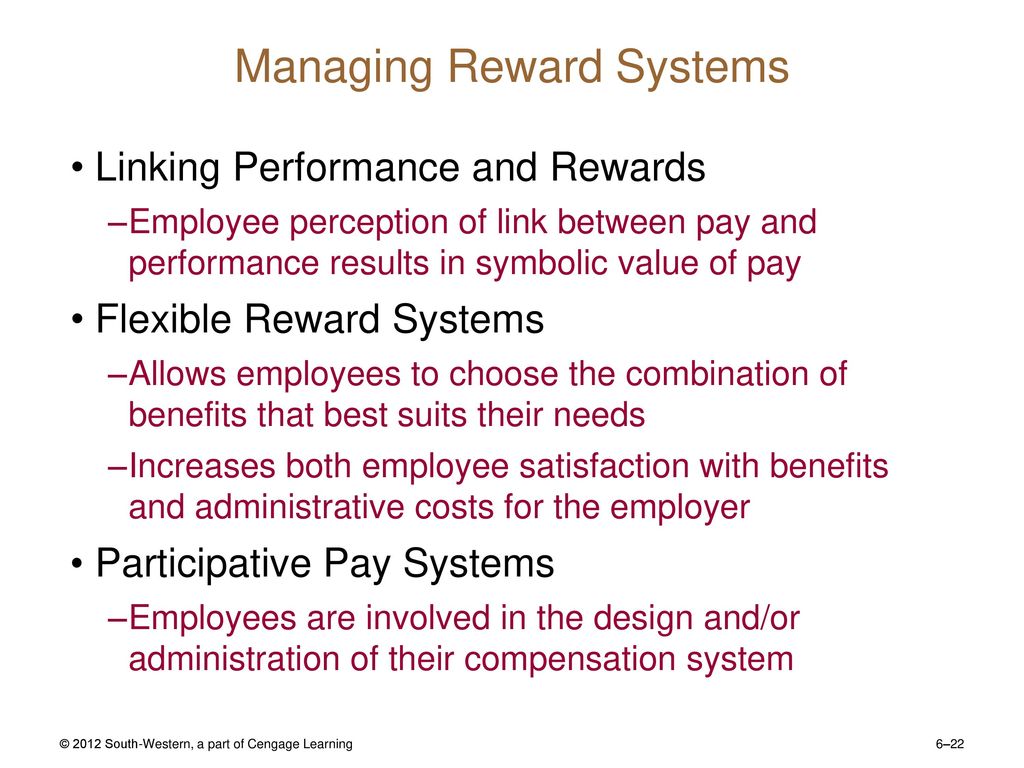 Managing Reward Systems

• Linking Performance and Rewards

–Employee perception of link between pay and performance results in symbolic value of pay

• Flexible Reward Systems

–Allows employees to choose the combination of benefits that best suits their needs

–Increases both employee satisfaction with benefits and administrative costs for the employer

• Participative Pay Systems

–Employees are involved in the design and/or administration of their compensation system

© 2012 South-Western, a part of Cengage Learning

6–22